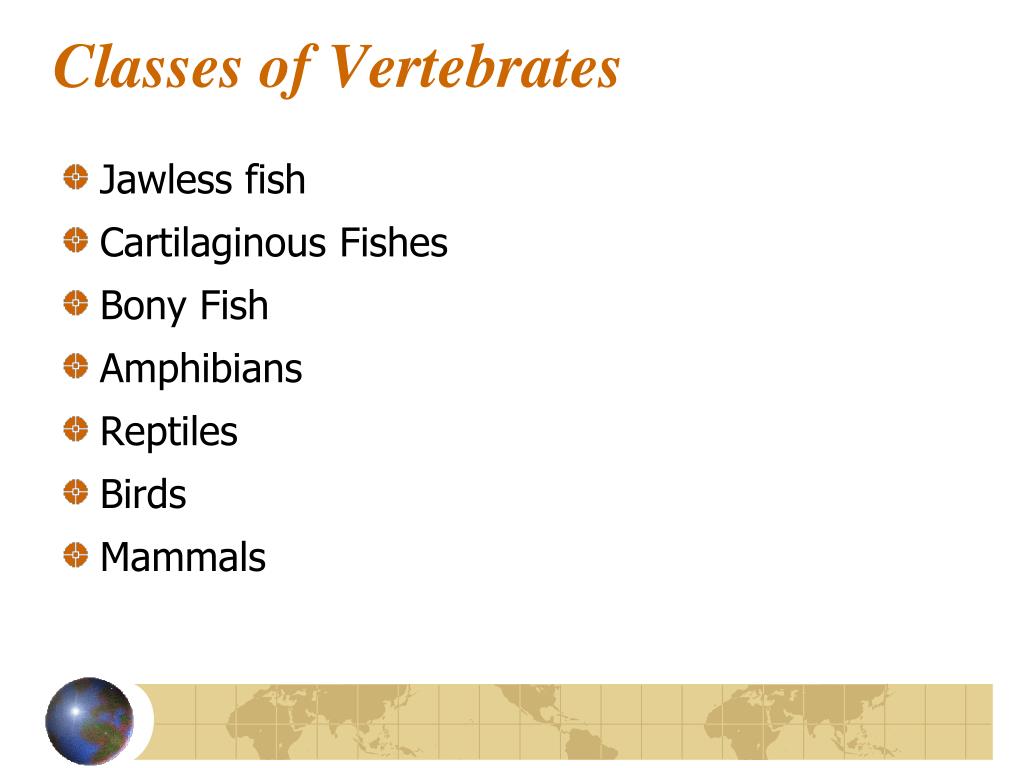 Classes of Vertebrates

Jawless fish
Cartilaginous Fishes
Bony Fish
Amphibians
Reptiles
Birds
Mammals